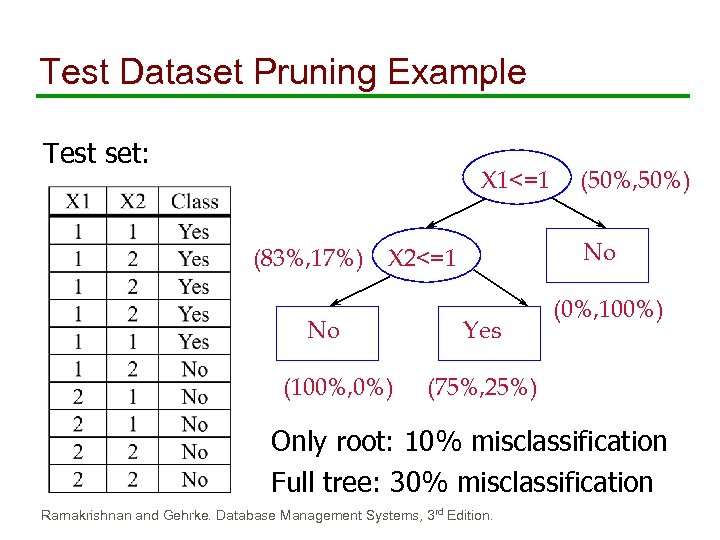 Test Dataset Pruning Example

Test set:

| X1 | X2 | Class |
|---|---|---|
| 1 | 1 | Yes |
| 1 | 2 | Yes |
| 1 | 2 | Yes |
| 1 | 2 | Yes |
| 1 | 1 | Yes |
| 1 | 2 | No |
| 2 | 1 | No |
| 2 | 1 | No |
| 2 | 2 | No |
| 2 | 2 | No |

X1<=1 (50%,50%)

(83%,17%) X2<=1

No

(0%,100%)

No

Yes

(100%,0%)

(75%,25%)

Only root: 10% misclassification

Full tree: 30% misclassification

Ramakrishnan and Gehrke. Database Management Systems, 3$^{rd}$ Edition.